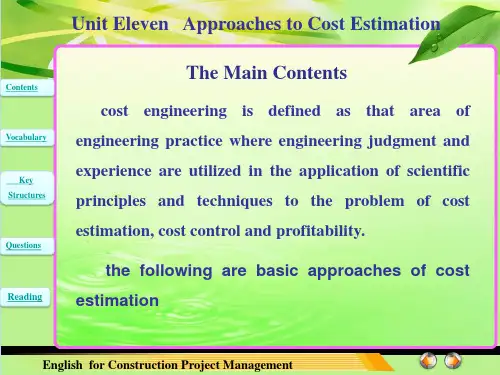 Unit Eleven Approaches to Cost Estimation

Contents

Vocabulary

Key Structures

Questions

Reading

The Main Contents

cost engineering is defined as that area of engineering practice where engineering judgment and experience are utilized in the application of scientific principles and techniques to the problem of cost estimation, cost control and profitability.

the following are basic approaches of cost estimation

English for Construction Project Management